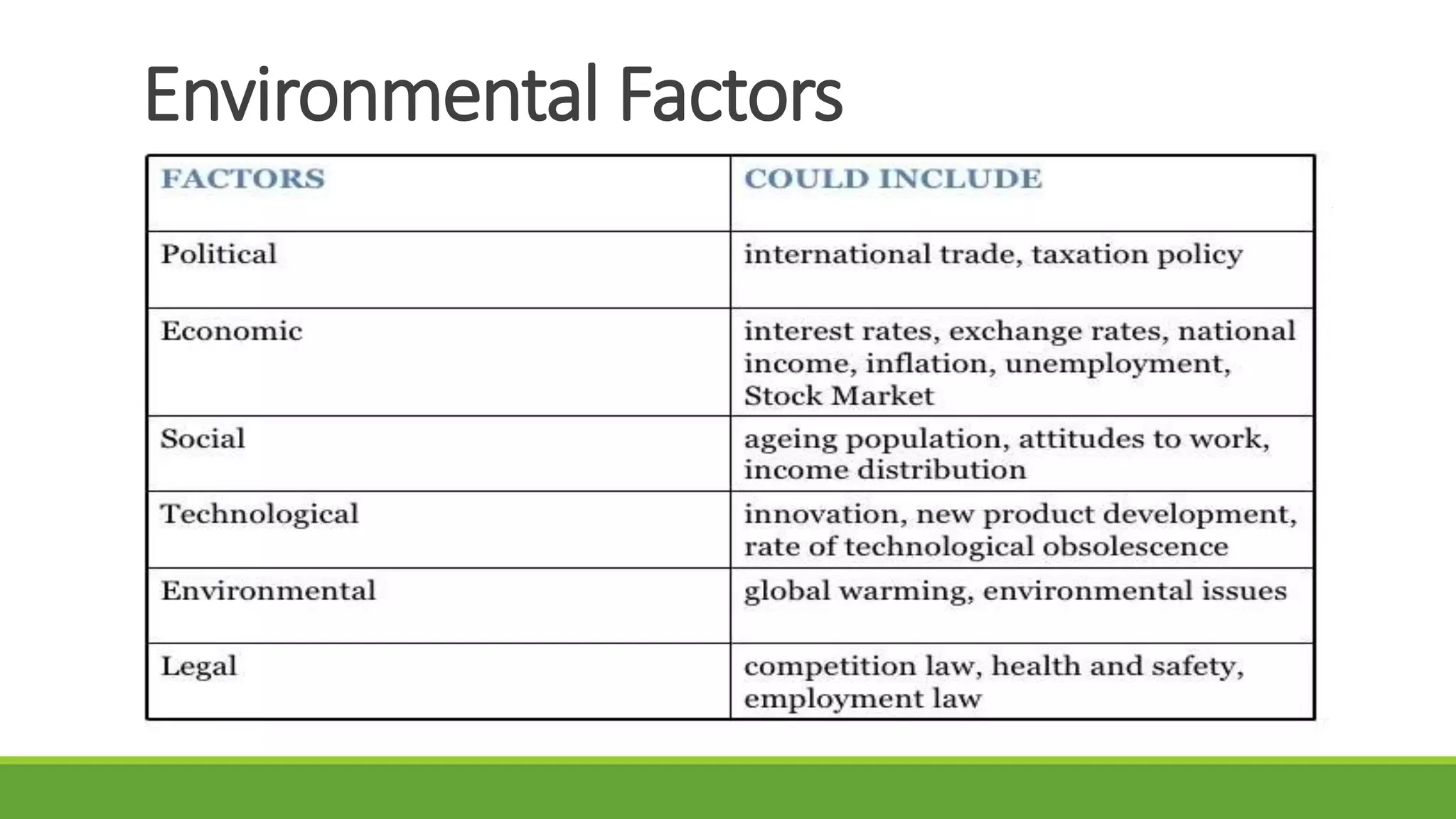 Environmental Factors

| FACTORS | COULD INCLUDE |
|---|---|
| Political | international trade, taxation policy |
| Economic | interest rates, exchange rates, national income, inflation, unemployment, Stock Market |
| Social | ageing population, attitudes to work, income distribution |
| Technological | innovation, new product development, rate of technological obsolescence |
| Environmental | global warming, environmental issues |
| Legal | competition law, health and safety, employment law |